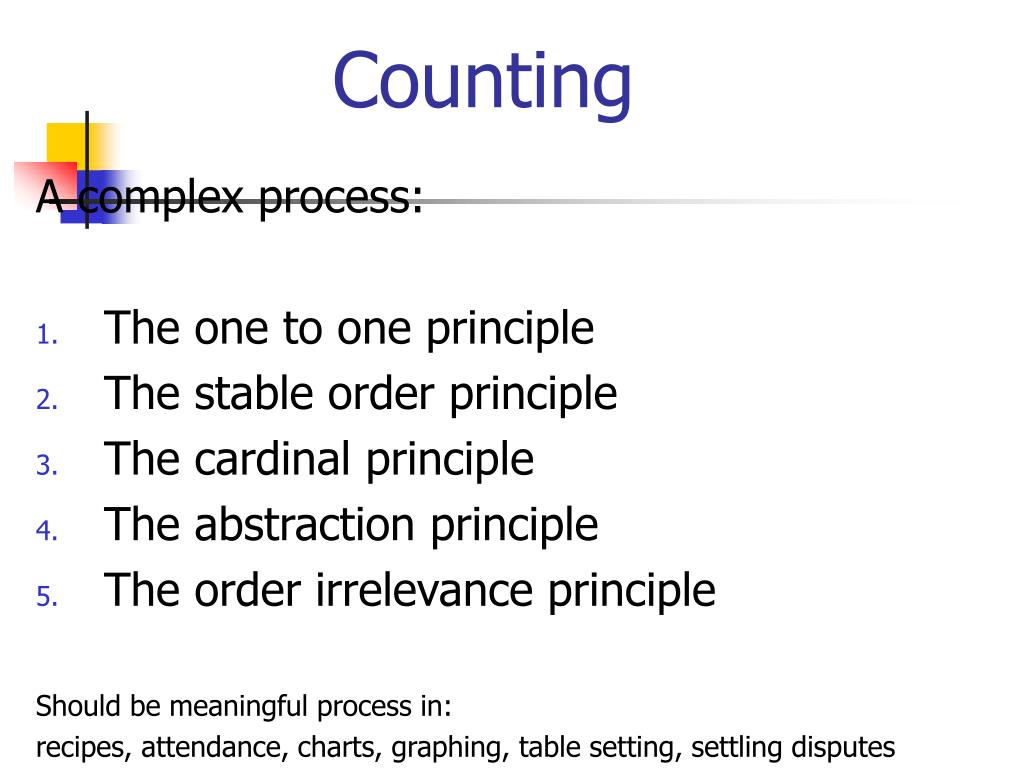 Counting

A complex process:

1. The one to one principle
2. The stable order principle
3. The cardinal principle
4. The abstraction principle
5. The order irrelevance principle

Should be meaningful process in:
recipes, attendance, charts, graphing, table setting, settling disputes